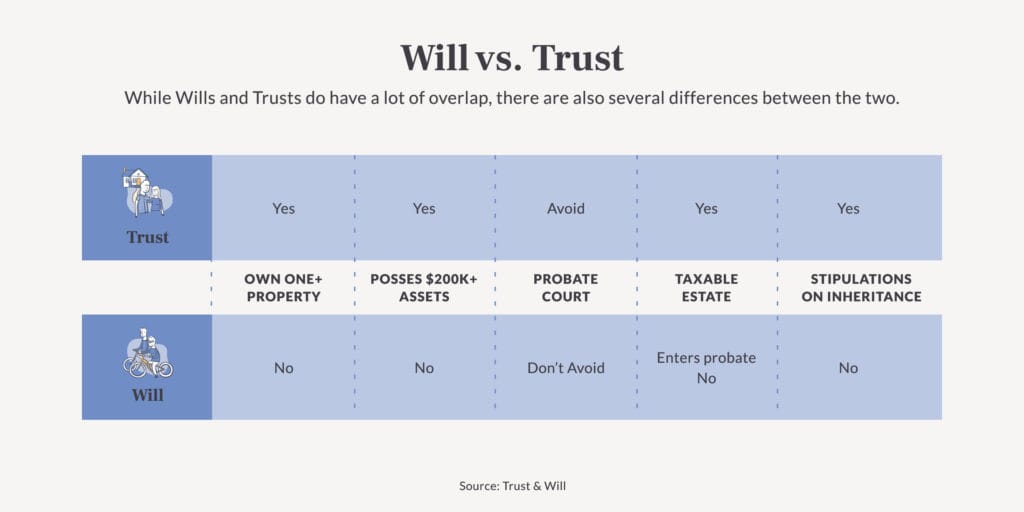 Will vs. Trust

While Wills and Trusts do have a lot of overlap, there are also several differences between the two.

| | OWN ONE+ PROPERTY | POSSES $200K+ ASSETS | PROBATE COURT | TAXABLE ESTATE | STIPULATIONS ON INHERITANCE |
|---|---|---|---|---|---|
| Trust | Yes | Yes | Avoid | Yes | Yes |
| Will | No | No | Don't Avoid | Enters probate No | No |

Source: Trust & Will